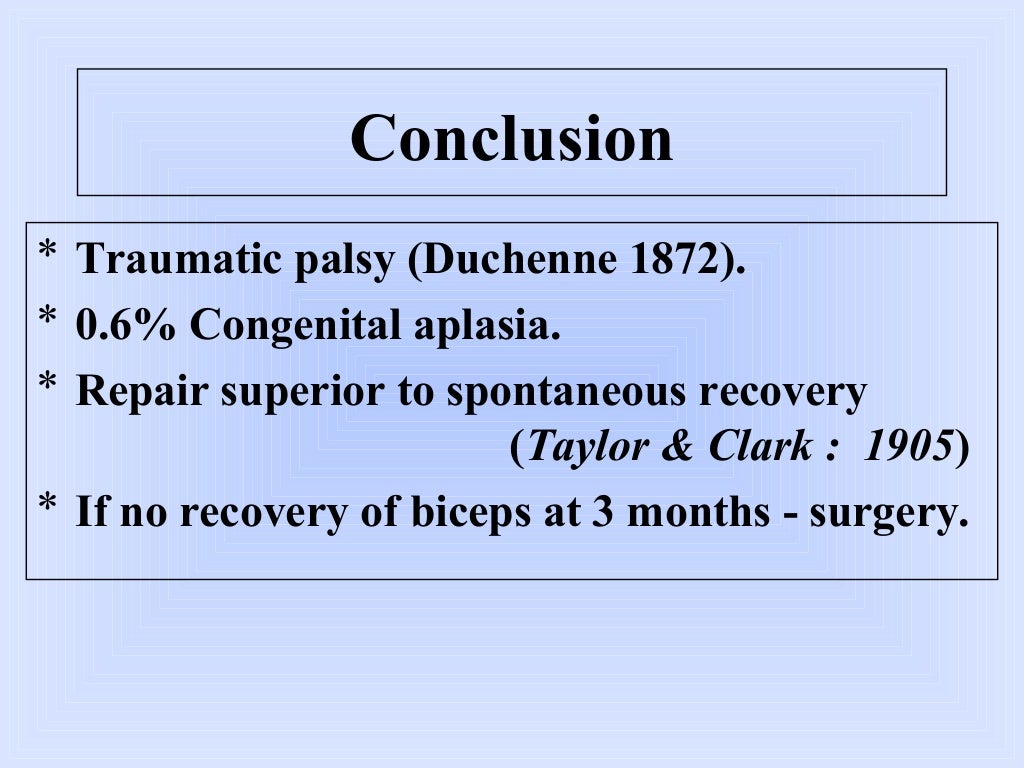 Conclusion

* Traumatic palsy (Duchenne 1872).
* 0.6% Congenital aplasia.
* Repair superior to spontaneous recovery (Taylor & Clark : 1905)
* If no recovery of biceps at 3 months - surgery.